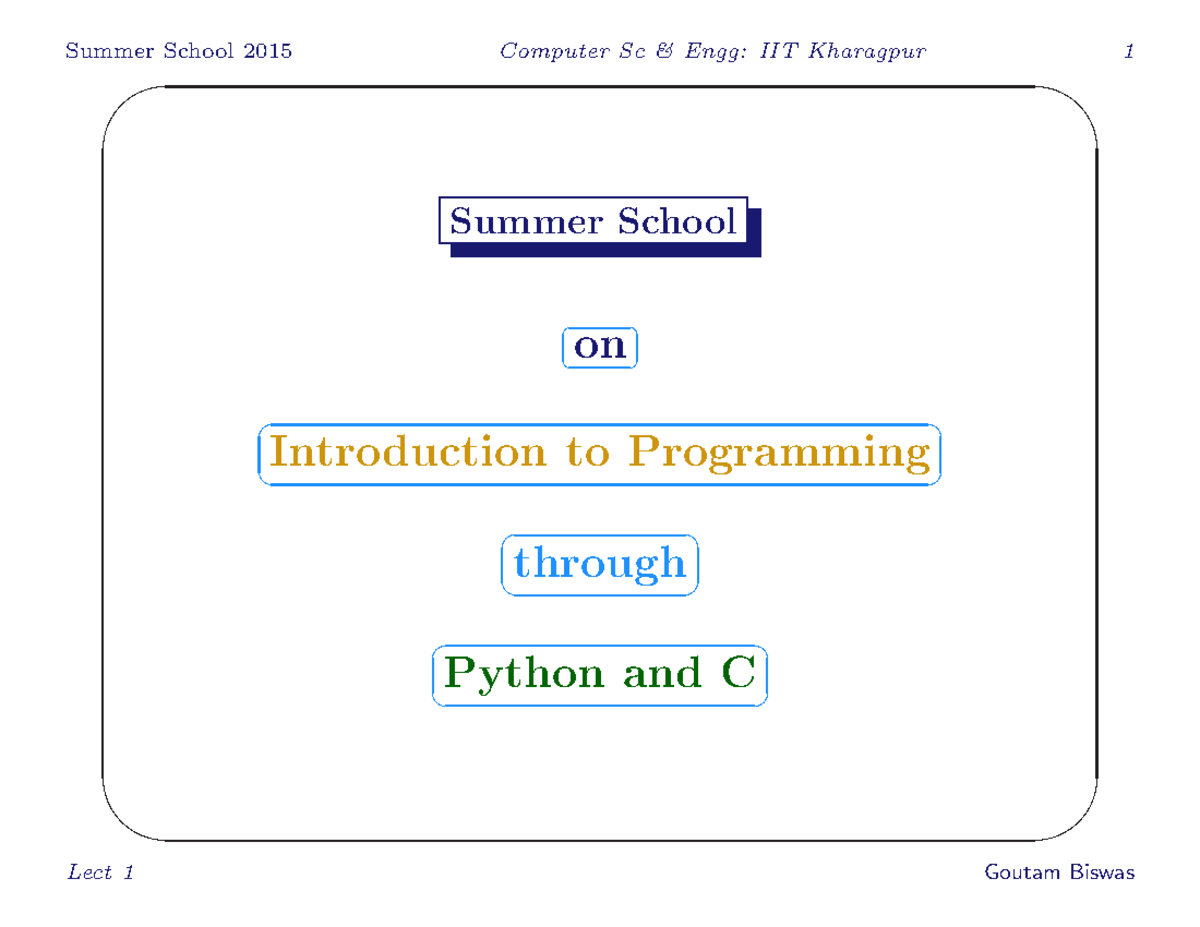 Summer School 2015 Computer Sc & Engg: IIT Kharagpur 1

Summer School

on

Introduction to Programming

through

Python and C

Lect 1 Goutam Biswas